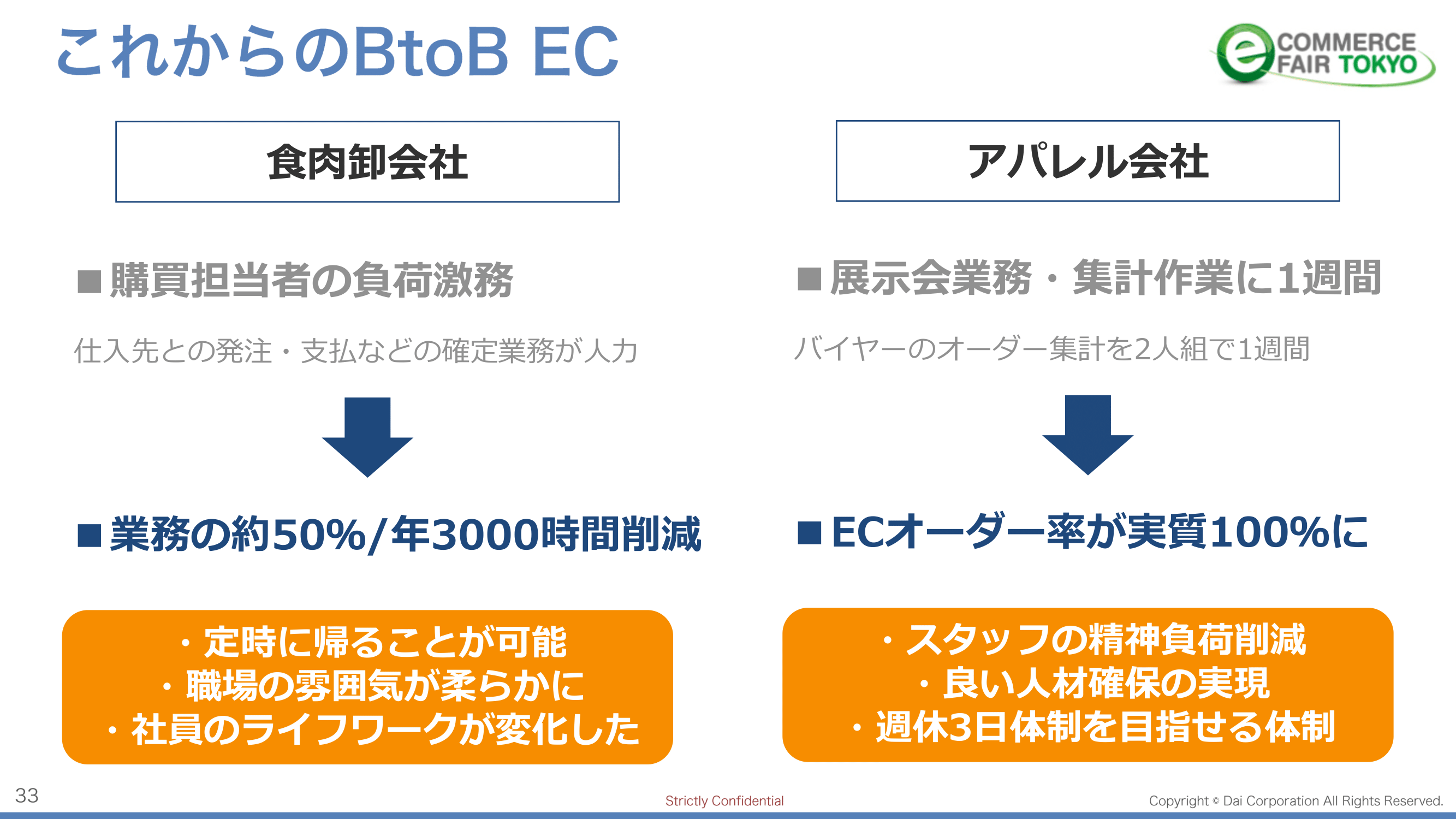 これからのBtoB EC

e COMMERCE FAIR TOKYO

食肉卸会社

■購買担当者の負荷激務

仕入先との発注・支払などの確定業務が人力

■業務の約50%/年3000時間削減

・定時に帰ることが可能
・職場の雰囲気が柔らかに
・社員のライフワークが変化した

アパレル会社

■展示会業務・集計作業に1週間

バイヤーのオーダー集計を2人組で1週間

■ECオーダー率が実質100%に

・スタッフの精神負荷削減
・良い人材確保の実現
・週休3日体制を目指せる体制

33

Strictly Confidential

Copyright © Dai Corporation All Rights Reserved.